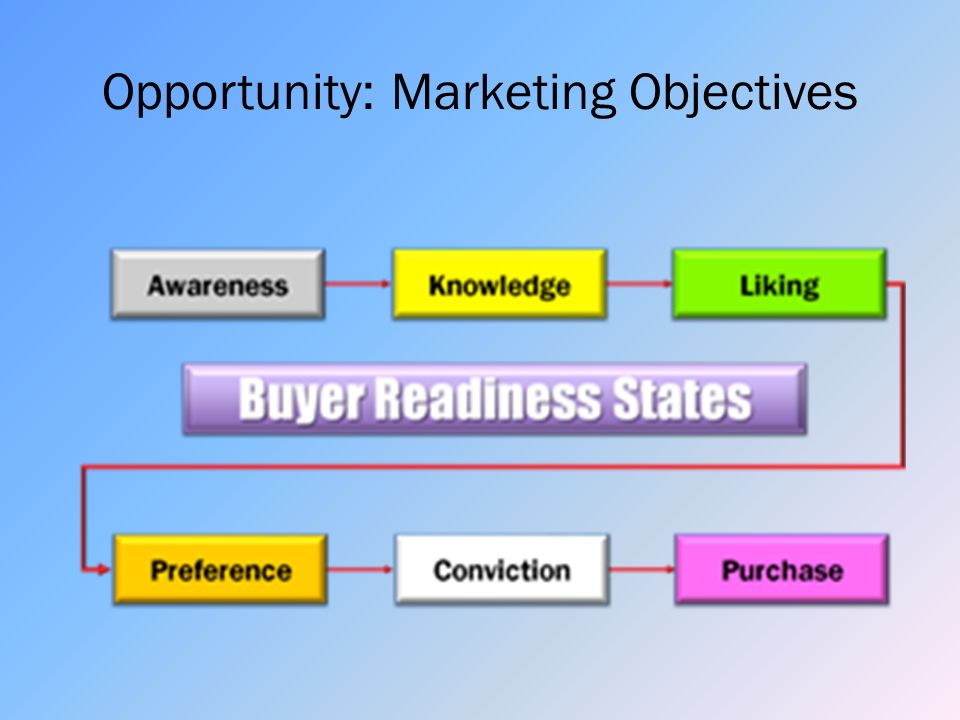 Opportunity: Marketing Objectives

Awareness

Knowledge

Liking

Buyer Readiness States

Preference

Conviction

Purchase